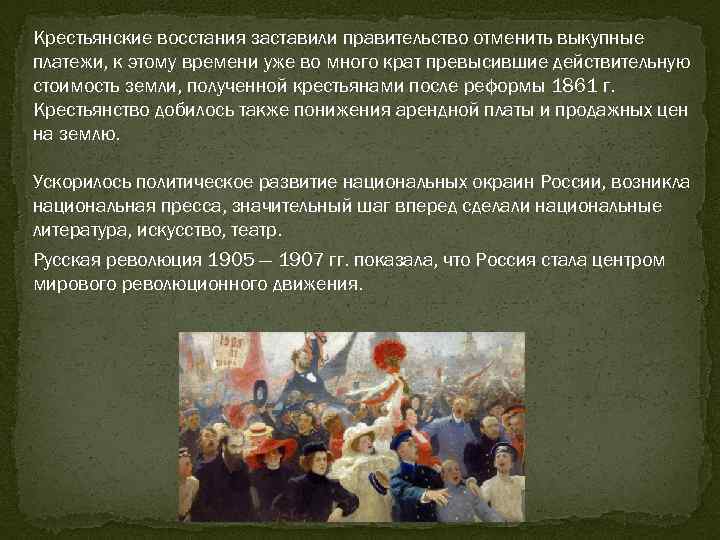 Крестьянские восстания заставили правительство отменить выкупные платежи, к этому времени уже во много крат превысившие действительную стоимость земли, полученной крестьянами после реформы 1861 г. Крестьянство добилось также понижения арендной платы и продажных цен на землю.

Ускорилось политическое развитие национальных окраин России, возникла национальная пресса, значительный шаг вперед сделали национальные литература, искусство, театр.

Русская революция 1905 — 1907 гг. показала, что Россия стала центром мирового революционного движения.